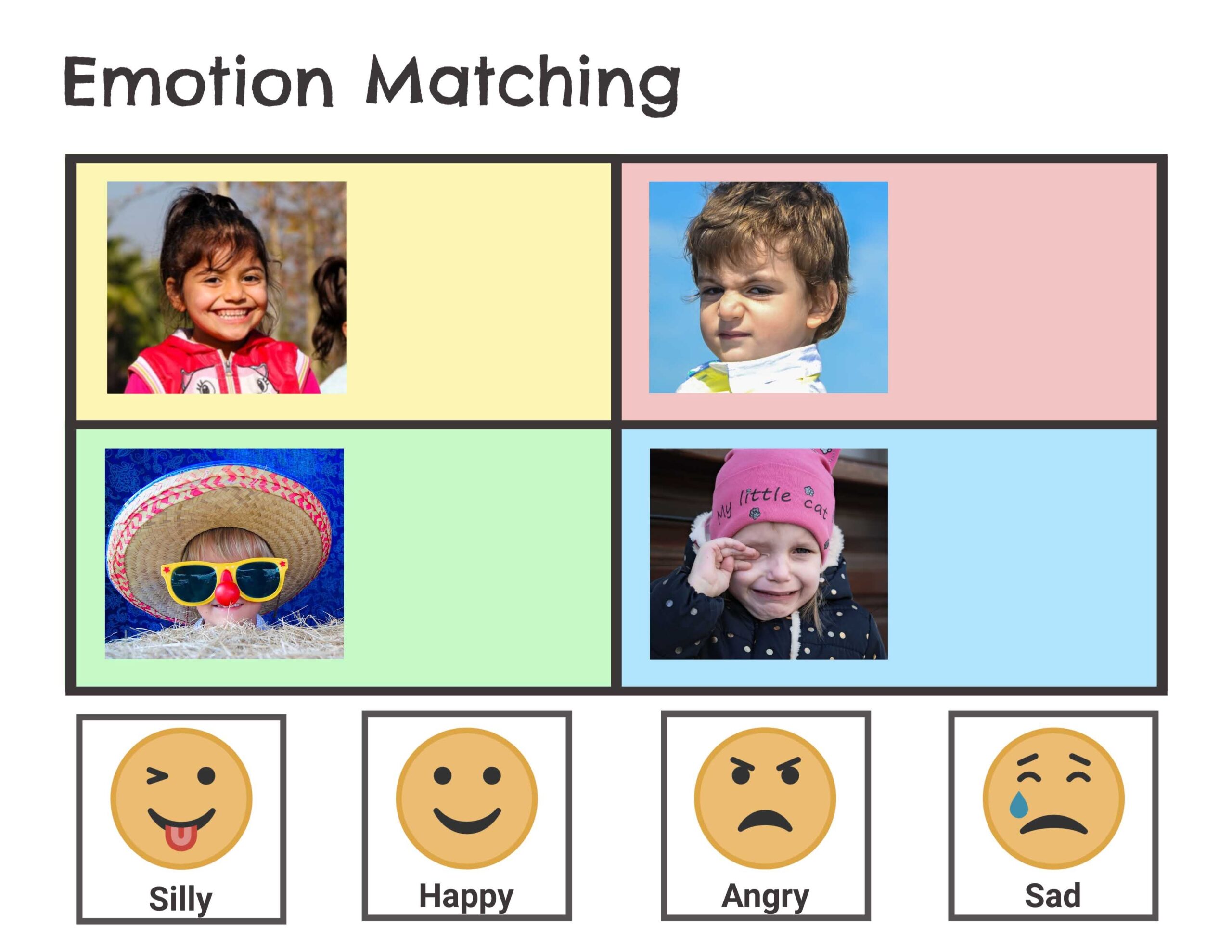 Emotion Matching

My little cat

Silly

Happy

Angry

Sad